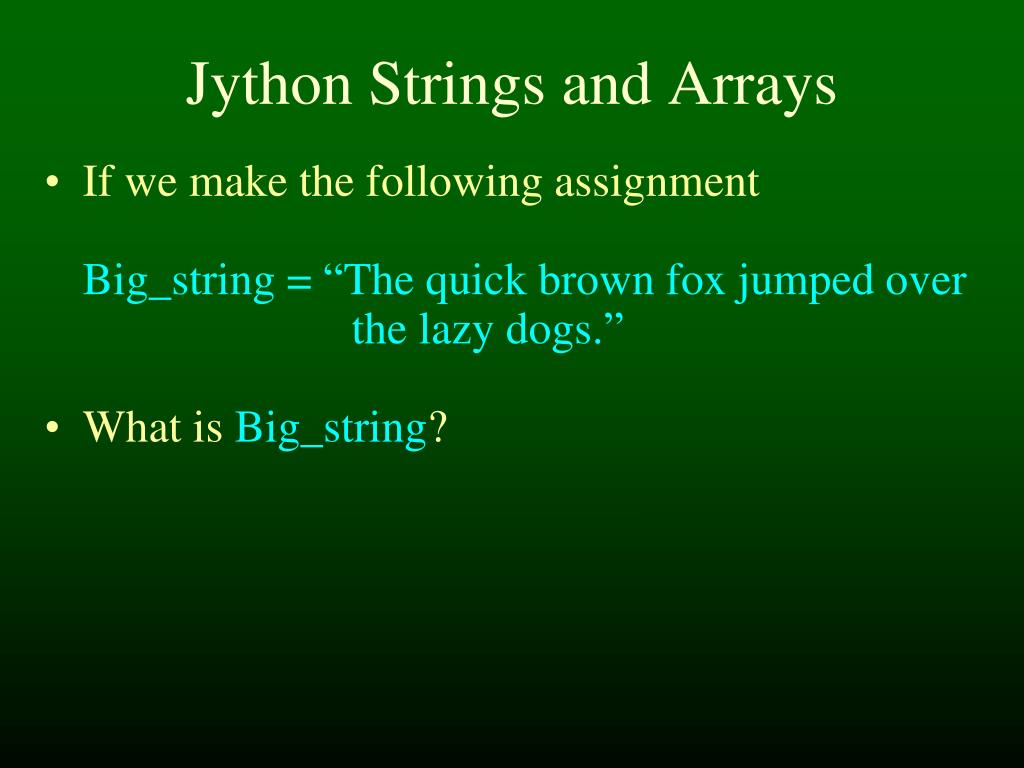 Jython Strings and Arrays

• If we make the following assignment

Big_string = “The quick brown fox jumped over the lazy dogs.”

• What is Big_string?